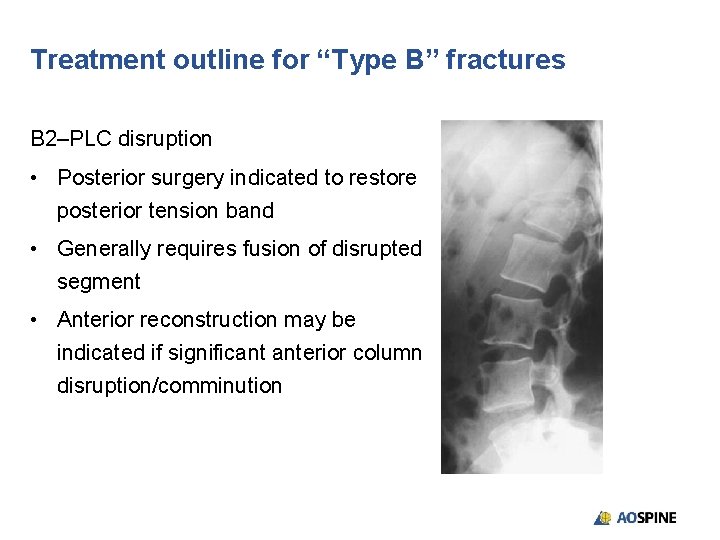 Treatment outline for “Type B” fractures

B2–PLC disruption

• Posterior surgery indicated to restore posterior tension band

• Generally requires fusion of disrupted segment

• Anterior reconstruction may be indicated if significant anterior column disruption/comminution

AOSPINE